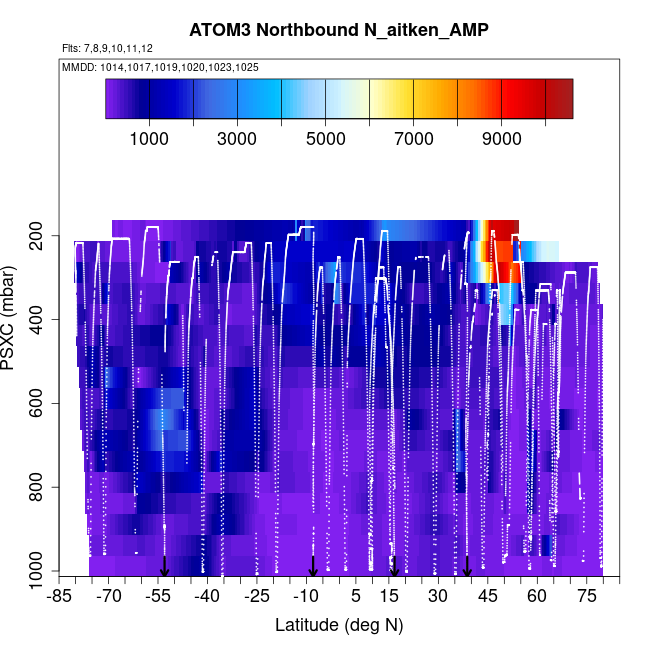 ATOM3 Northbound N_aitken_AMP

Flts: 7,8,9,10,11,12

MMDD: 1014,1017,1019,1020,1023,1025

1000 3000 5000 7000 9000

PSXC (mbar)

200
400
600
800
1000

-85 -70 -55 -40 -25 -10 5 15 30 45 60 75

Latitude (deg N)